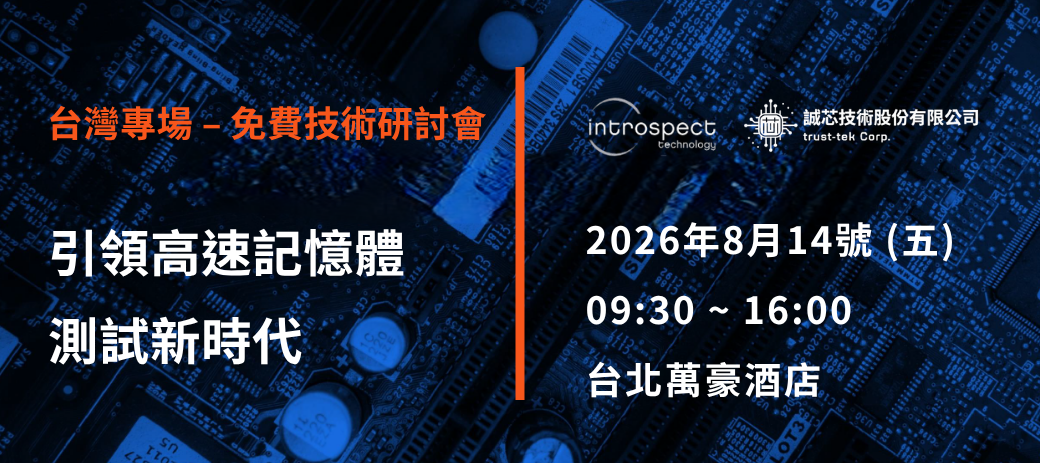 台灣專場 – 免費技術研討會

引領高速記憶體
測試新時代

introspect
technology

誠芯技術股份有限公司
trust-tek Corp.

2026年8月14號 (五)

09:30 ~ 16:00

台北萬豪酒店